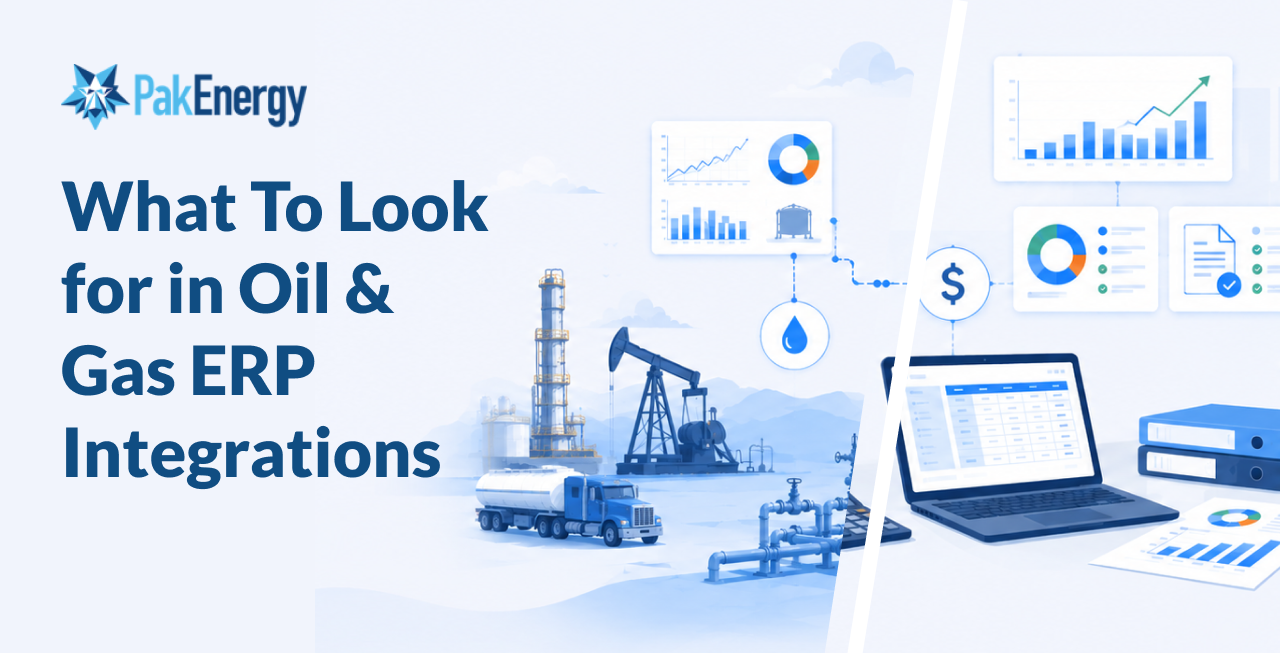 PakEnergy

What To Look for in Oil & Gas ERP Integrations

$